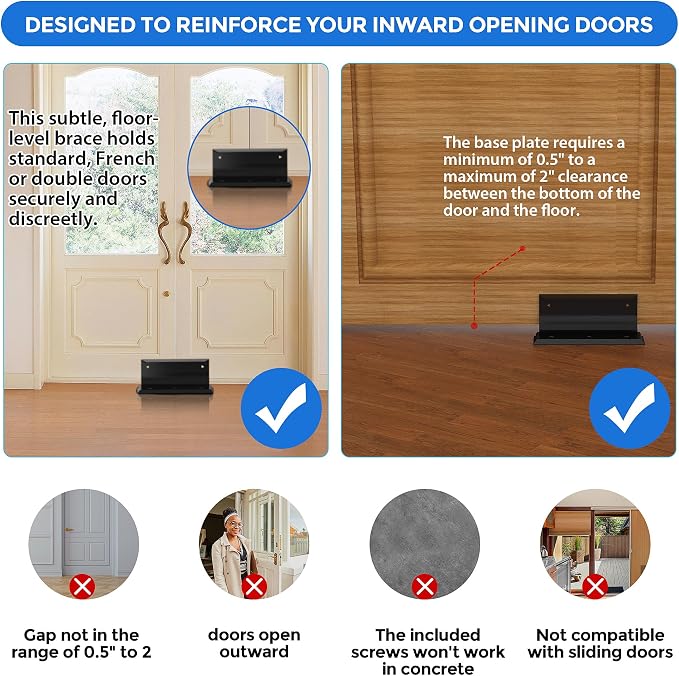 DESIGNED TO REINFORCE YOUR INWARD OPENING DOORS

This subtle, floor-level brace holds standard, French or double doors securely and discreetly.

The base plate requires a minimum of 0.5" to a maximum of 2" clearance between the bottom of the door and the floor.

Gap not in the range of 0.5" to 2

doors open outward

The included screws won't work in concrete

Not compatible with sliding doors